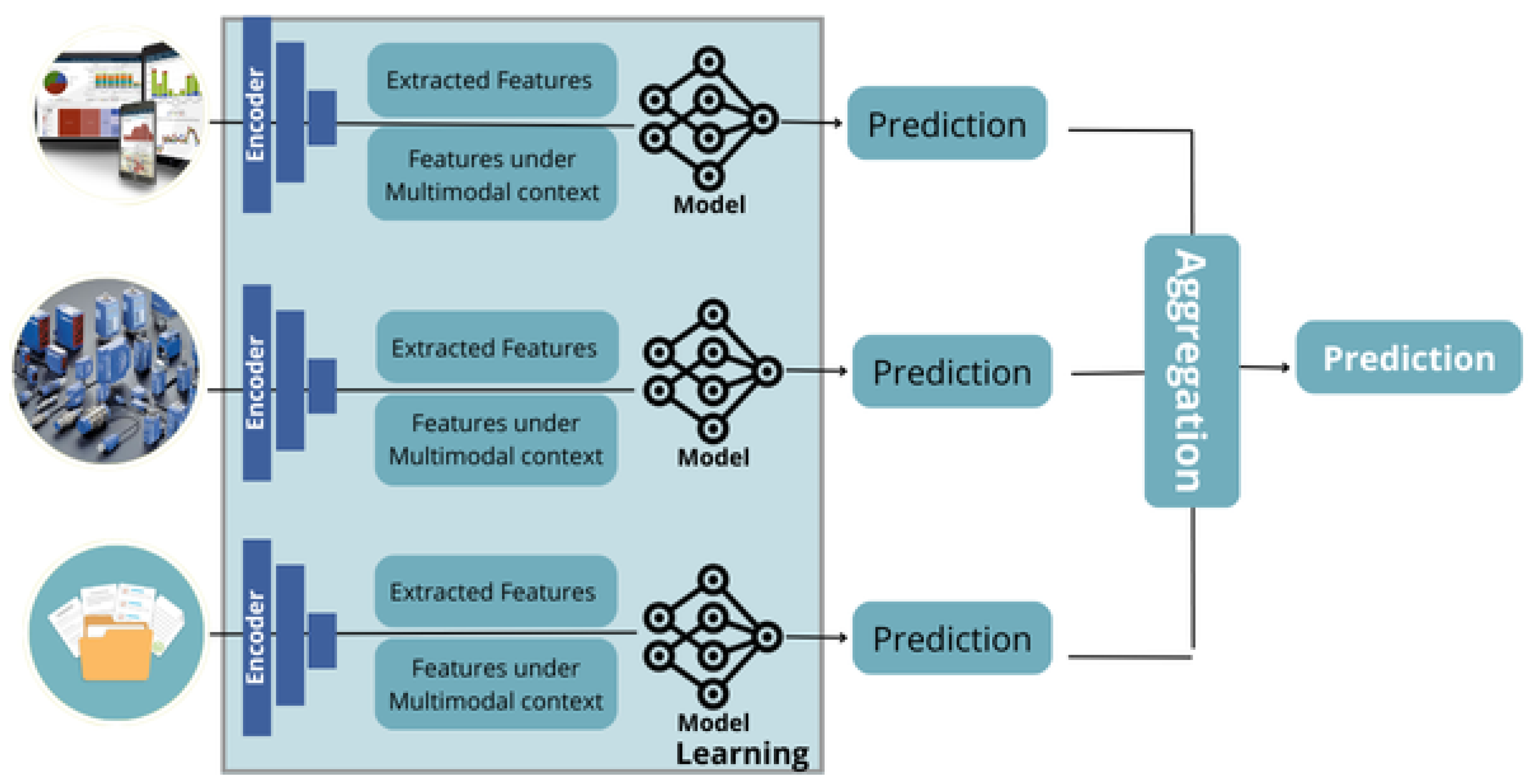 Encoder

Extracted Features

Features under Multimodal context

Model

Prediction

Encoder

Extracted Features

Features under Multimodal context

Model

Prediction

Encoder

Extracted Features

Features under Multimodal context

Model

Learning

Prediction

Aggregation

Prediction